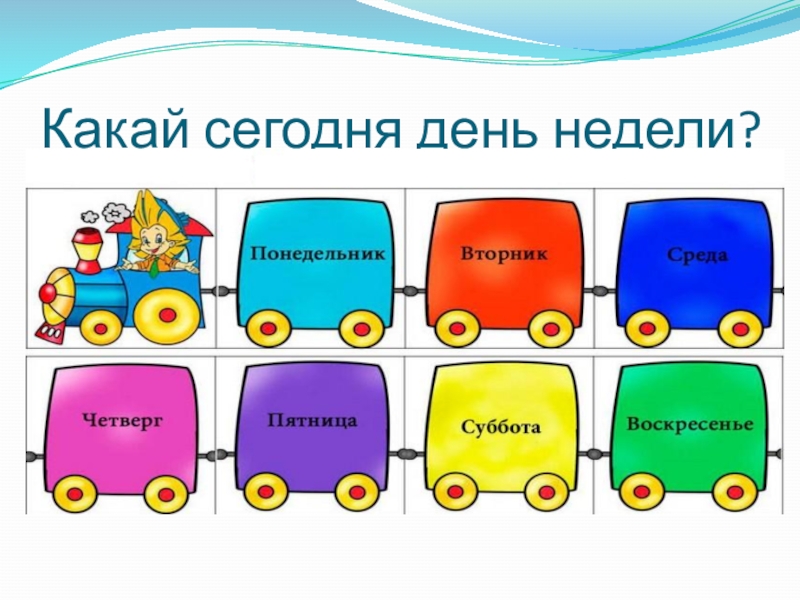 Какай сегодня день недели?

Понедельник

Вторник

Среда

Четверг

Пятница

Суббота

Воскресенье